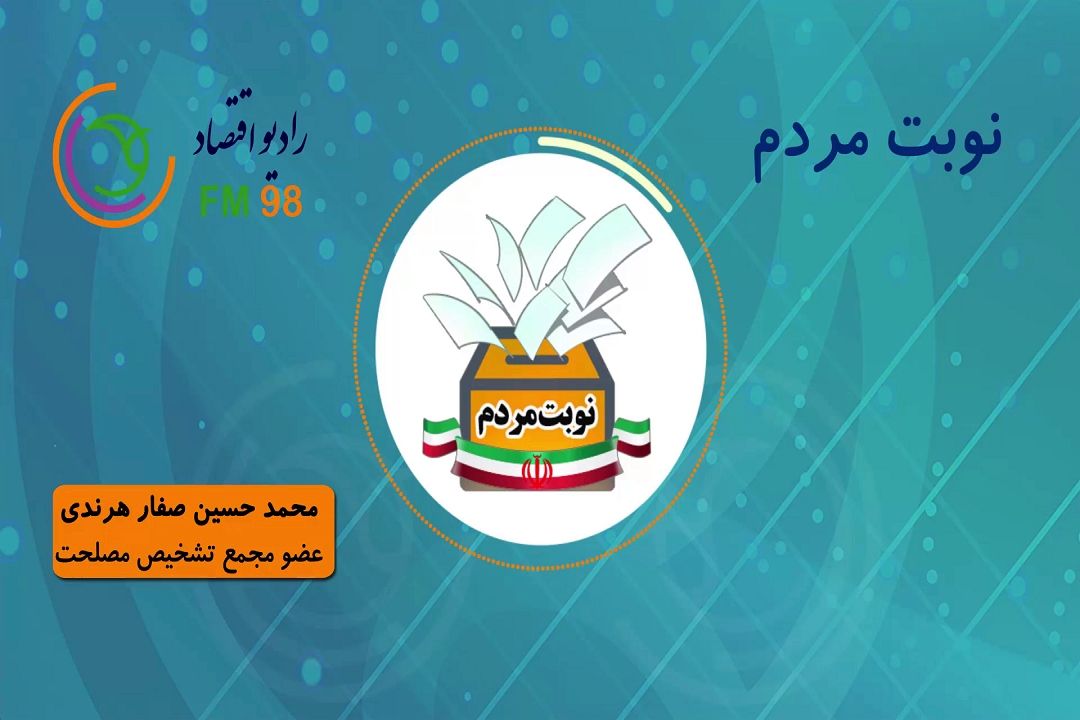 نوبت مردم

رادیو اقتصاد
FM 98

نوبت مردم

محمد حسین صفار هرندی
عضو مجمع تشخیص مصلحت